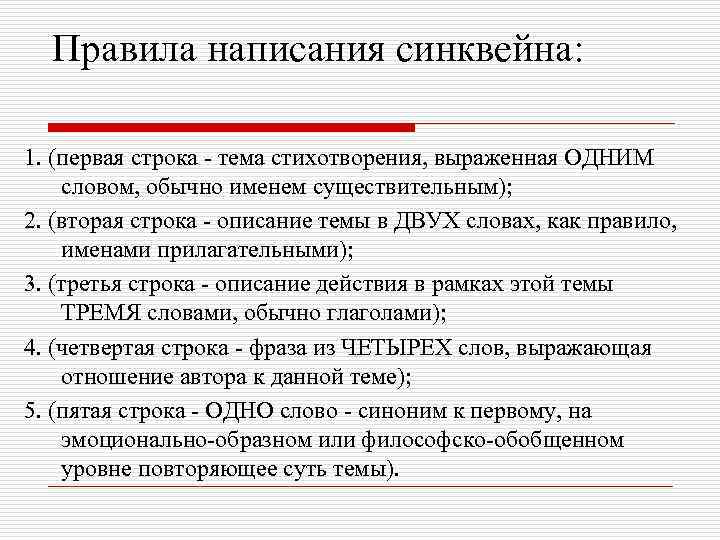 Правила написания синквейна:

1. (первая строка - тема стихотворения, выраженная ОДНИМ словом, обычно именем существительным);

2. (вторая строка - описание темы в ДВУХ словах, как правило, именами прилагательными);

3. (третья строка - описание действия в рамках этой темы ТРЕМЯ словами, обычно глаголами);

4. (четвертая строка - фраза из ЧЕТЫРЕХ слов, выражающая отношение автора к данной теме);

5. (пятая строка - ОДНО слово - синоним к первому, на эмоционально-образном или философско-обобщенном уровне повторяющее суть темы).